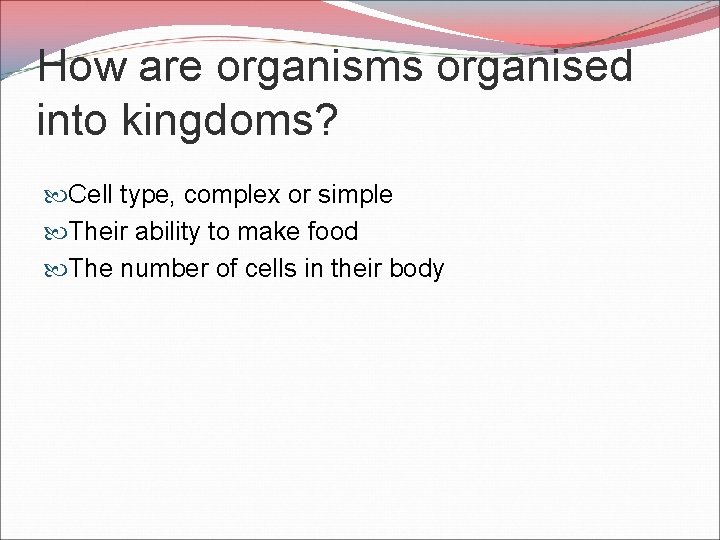 How are organisms organised into kingdoms?

Cell type, complex or simple
Their ability to make food
The number of cells in their body